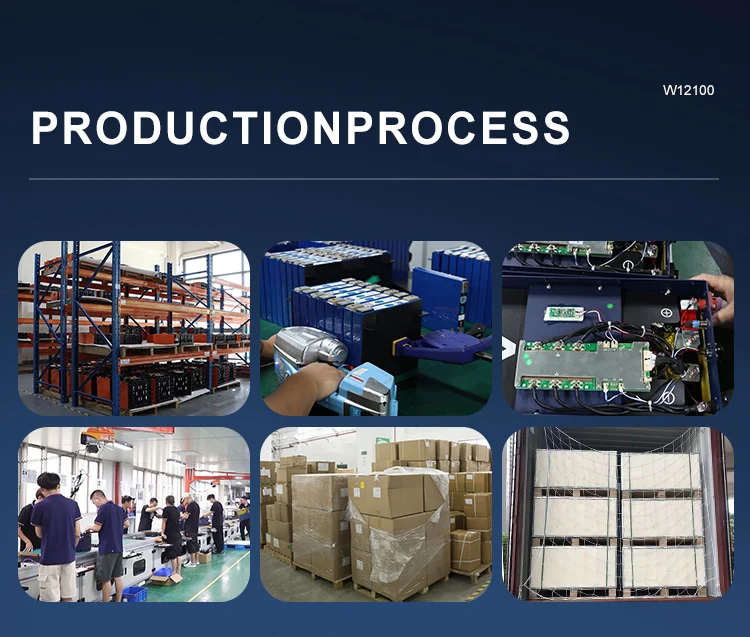 W12100

PRODUCTIONPROCESS